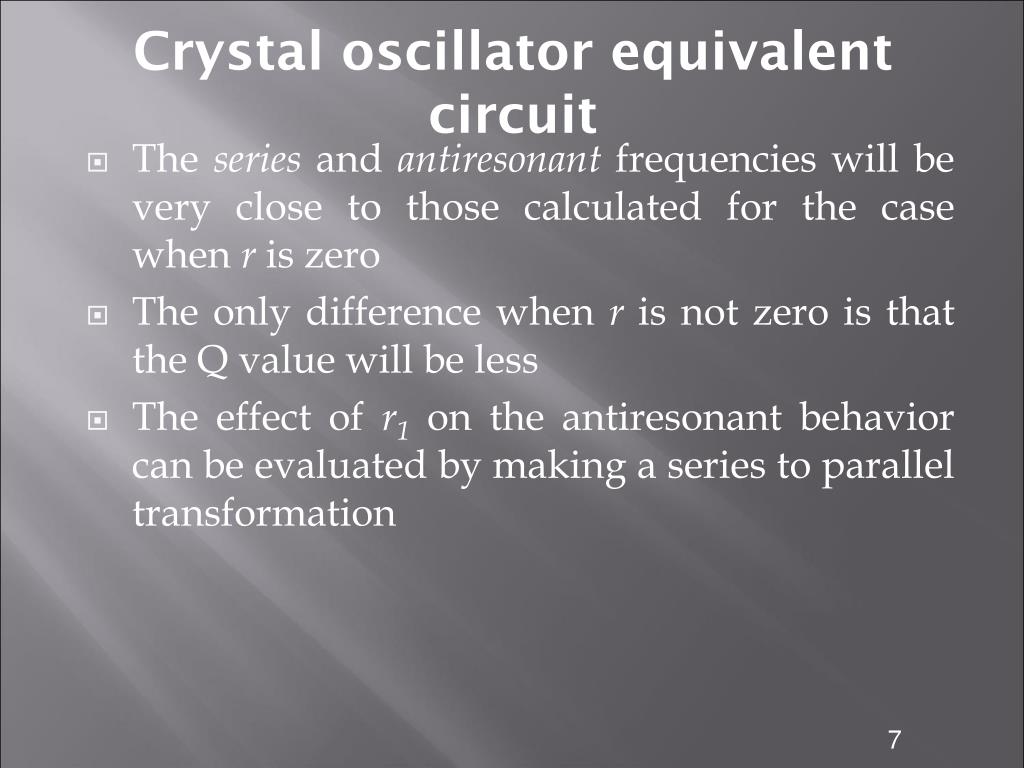 Crystal oscillator equivalent circuit

The series and antiresonant frequencies will be very close to those calculated for the case when $r$ is zero

The only difference when $r$ is not zero is that the Q value will be less

The effect of $r_1$ on the antiresonant behavior can be evaluated by making a series to parallel transformation

7